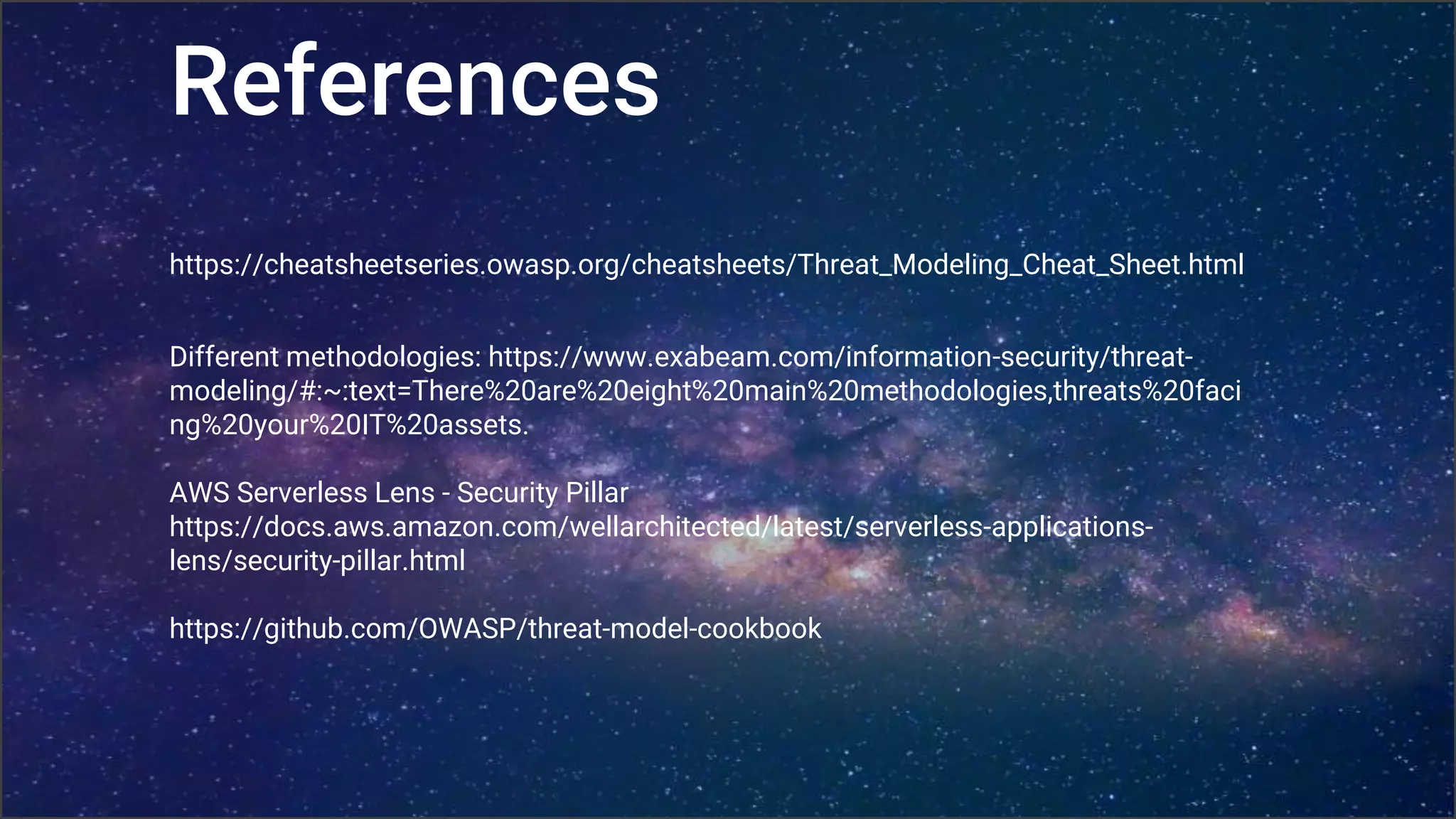 References

https://cheatsheetseries.owasp.org/cheatsheets/Threat_Modeling_Cheat_Sheet.html

Different methodologies: https://www.exabeam.com/information-security/threat-modeling/#:~:text=There%20are%20eight%20main%20methodologies,threats%20facing%20your%20IT%20assets.

AWS Serverless Lens - Security Pillar
https://docs.aws.amazon.com/wellarchitected/latest/serverless-applications-lens/security-pillar.html

https://github.com/OWASP/threat-model-cookbook